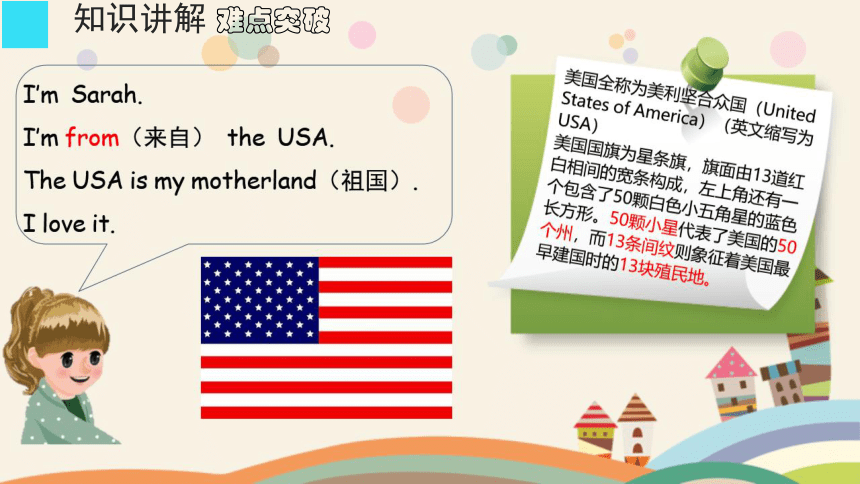 知识讲解 难点突破

I'm Sarah.

I'm from（来自） the USA.

The USA is my motherland（祖国）.

I love it.

美国全称为美利坚合众国（United States of America）（英文缩写为USA）

美国国旗为星条旗，旗面由13道红白相间的宽条构成，左上角还有一个包含了50颗白色小五角星的蓝色长方形。50颗小星代表了美国的50个州，而13条间纹则象征着美国最早建国时的13块殖民地。